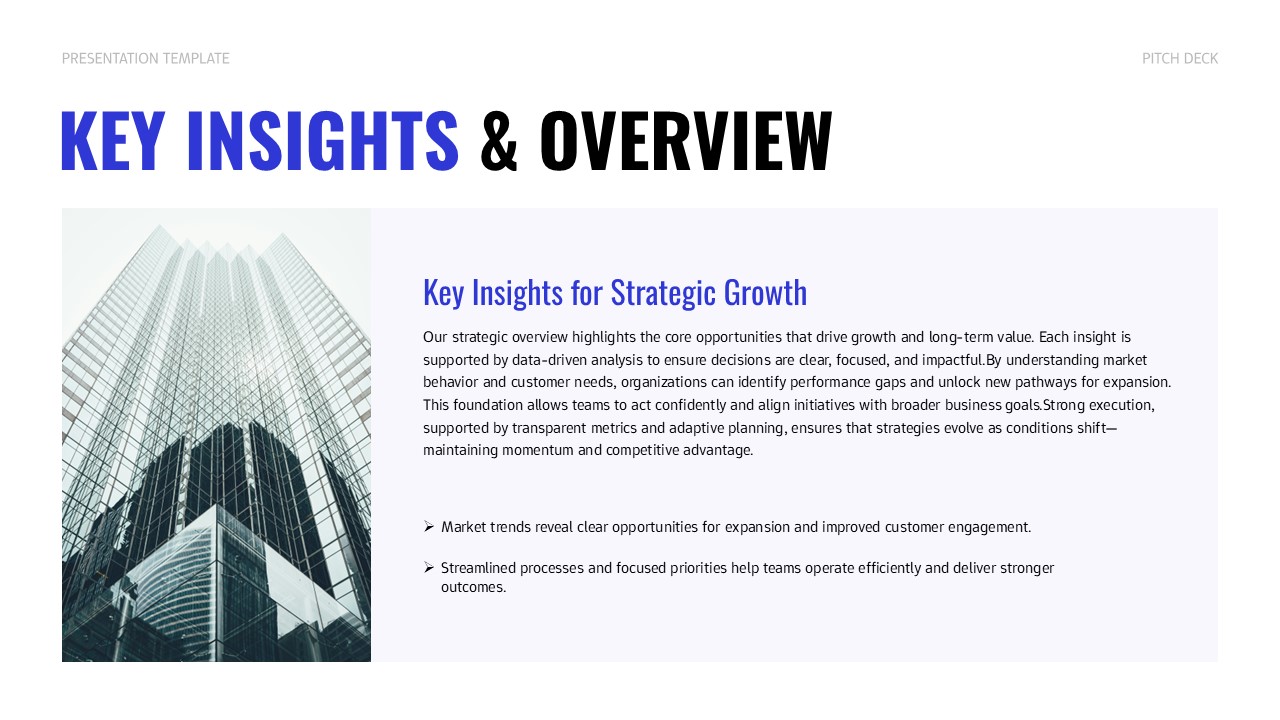 PRESENTATION TEMPLATE

PITCH DECK

KEY INSIGHTS & OVERVIEW

Key Insights for Strategic Growth

Our strategic overview highlights the core opportunities that drive growth and long-term value. Each insight is supported by data-driven analysis to ensure decisions are clear, focused, and impactful.By understanding market behavior and customer needs, organizations can identify performance gaps and unlock new pathways for expansion. This foundation allows teams to act confidently and align initiatives with broader business goals.Strong execution, supported by transparent metrics and adaptive planning, ensures that strategies evolve as conditions shift—maintaining momentum and competitive advantage.

➢ Market trends reveal clear opportunities for expansion and improved customer engagement.

➢ Streamlined processes and focused priorities help teams operate efficiently and deliver stronger outcomes.